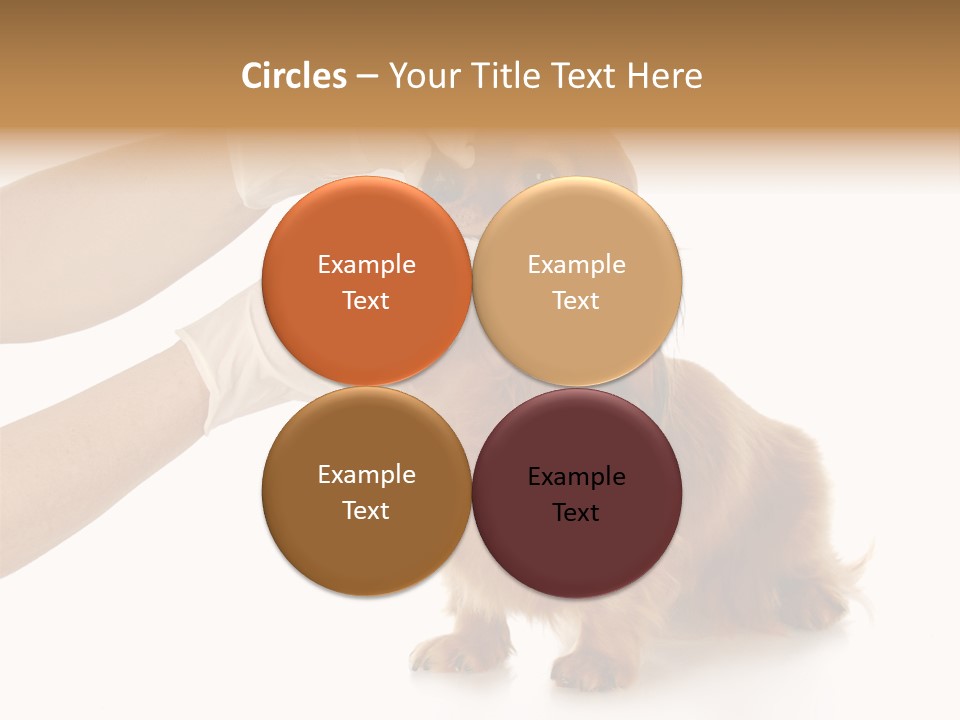 Circles – Your Title Text Here

Example Text

Example Text

Example Text

Example Text